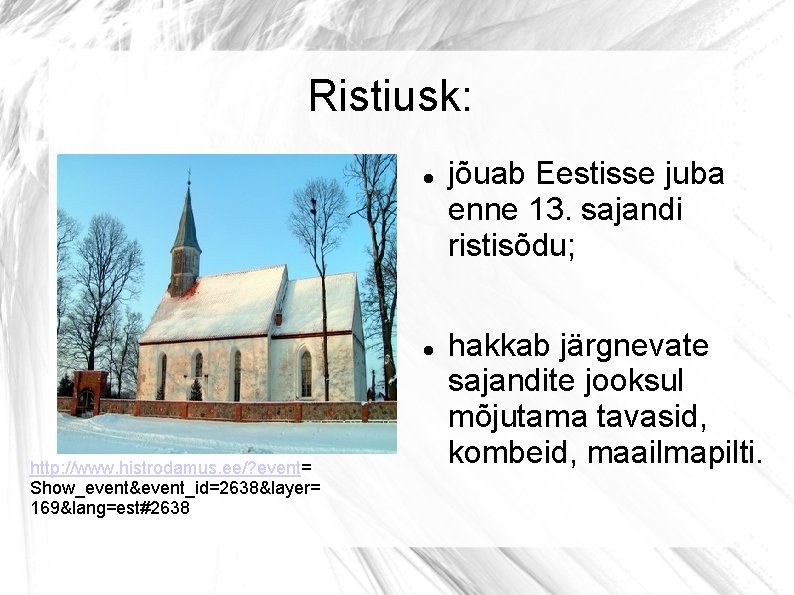 Ristiusk:

http://www.histrodamus.ee/?event=Show_event&event_id=2638&layer=169&lang=est#2638

- jõuab Eestisse juba enne 13. sajandi ristisõdu;

- hakkab järgnevate sajandite jooksul mõjutama tavasid, kombeid, maailmapilti.